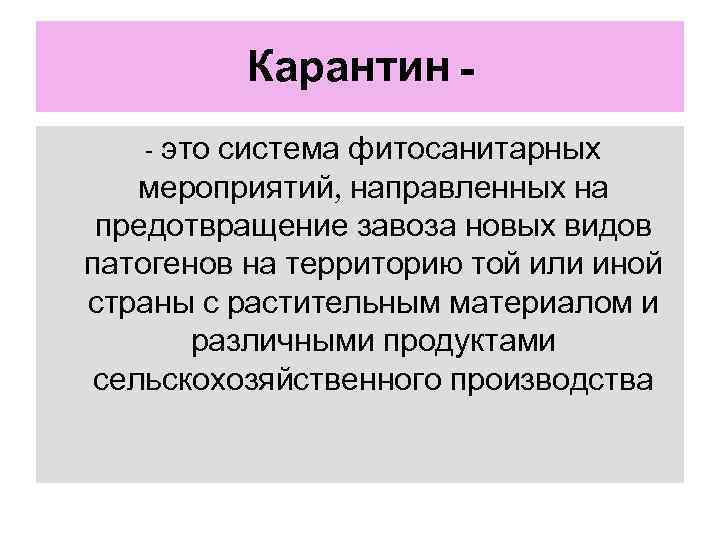 Карантин -

- это система фитосанитарных мероприятий, направленных на предотвращение завоза новых видов патогенов на территорию той или иной страны с растительным материалом и различными продуктами сельскохозяйственного производства